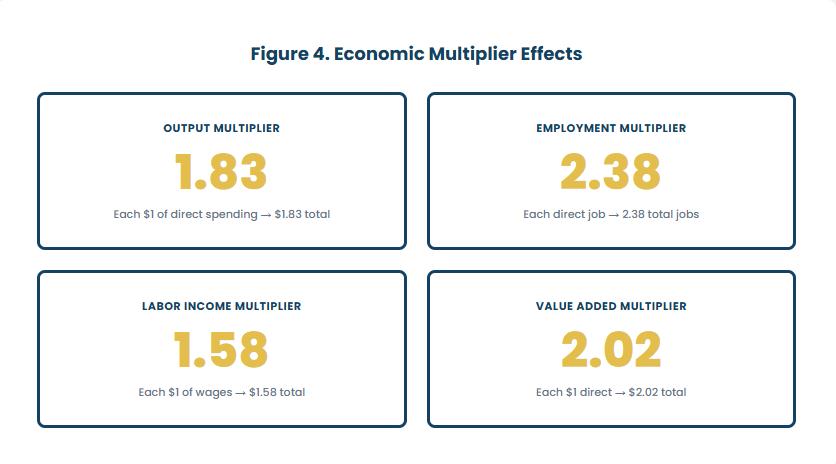 Figure 4. Economic Multiplier Effects

OUTPUT MULTIPLIER

1.83

Each \$1 of direct spending → \$1.83 total

EMPLOYMENT MULTIPLIER

2.38

Each direct job → 2.38 total jobs

LABOR INCOME MULTIPLIER

1.58

Each \$1 of wages → \$1.58 total

VALUE ADDED MULTIPLIER

2.02

Each \$1 direct → \$2.02 total